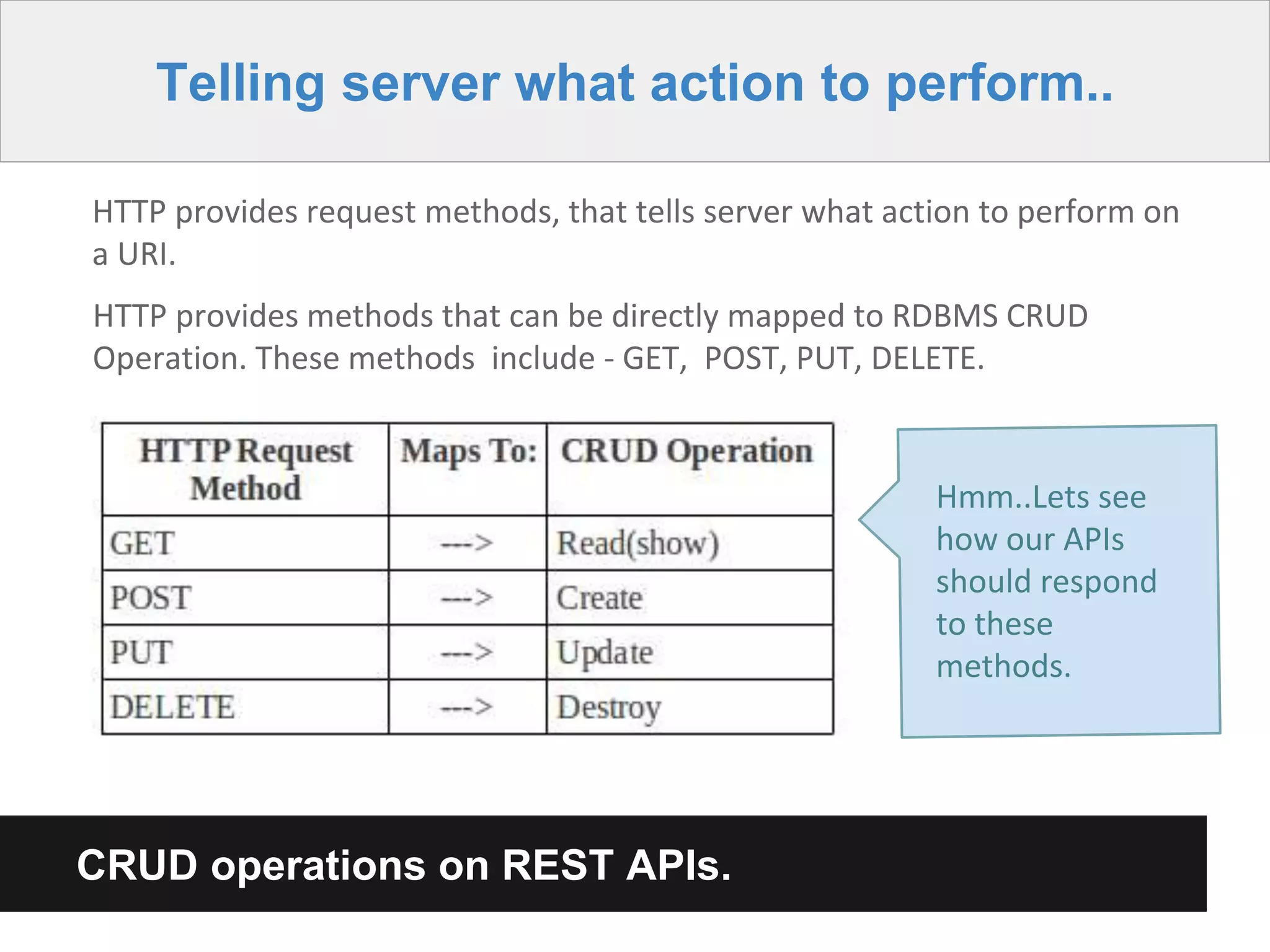 Telling server what action to perform..

HTTP provides request methods, that tells server what action to perform on a URI.

HTTP provides methods that can be directly mapped to RDBMS CRUD Operation. These methods include - GET, POST, PUT, DELETE.

| HTTP Request Method | Maps To: | CRUD Operation |
|---|---|---|
| GET | ---> | Read(show) |
| POST | ---> | Create |
| PUT | ---> | Update |
| DELETE | ---> | Destroy |

Hmm..Lets see how our APIs should respond to these methods.

CRUD operations on REST APIs.